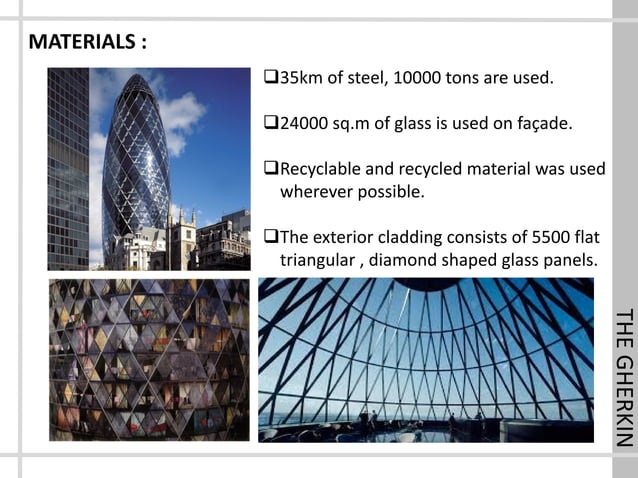 MATERIALS :

❑35km of steel, 10000 tons are used.

❑24000 sq.m of glass is used on façade.

❑Recyclable and recycled material was used wherever possible.

❑The exterior cladding consists of 5500 flat triangular , diamond shaped glass panels.

THE GHERKIN